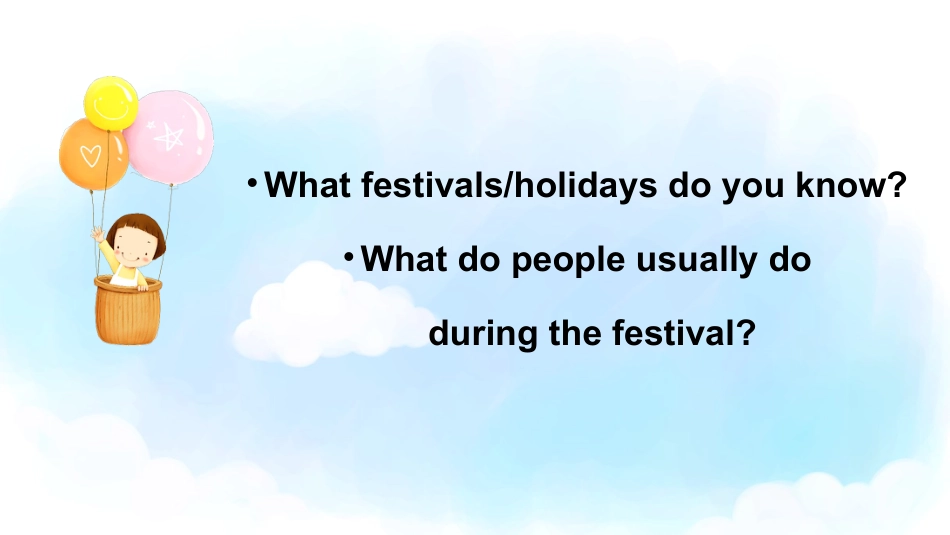 • What festivals/holidays do you know?

• What do people usually do during the festival?